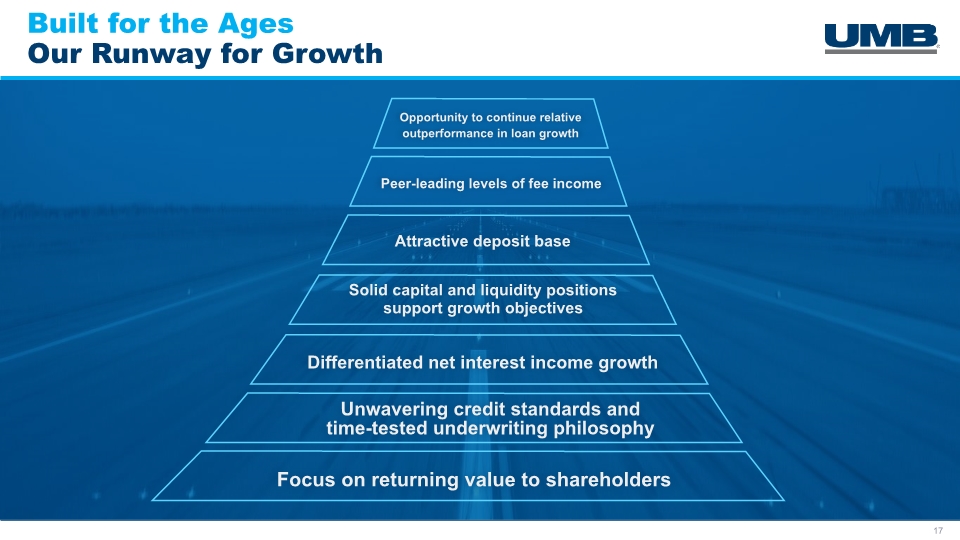 Built for the Ages
Our Runway for Growth

UMB

Opportunity to continue relative outperformance in loan growth

Peer-leading levels of fee income

Attractive deposit base

Solid capital and liquidity positions support growth objectives

Differentiated net interest income growth

Unwavering credit standards and time-tested underwriting philosophy

Focus on returning value to shareholders

17